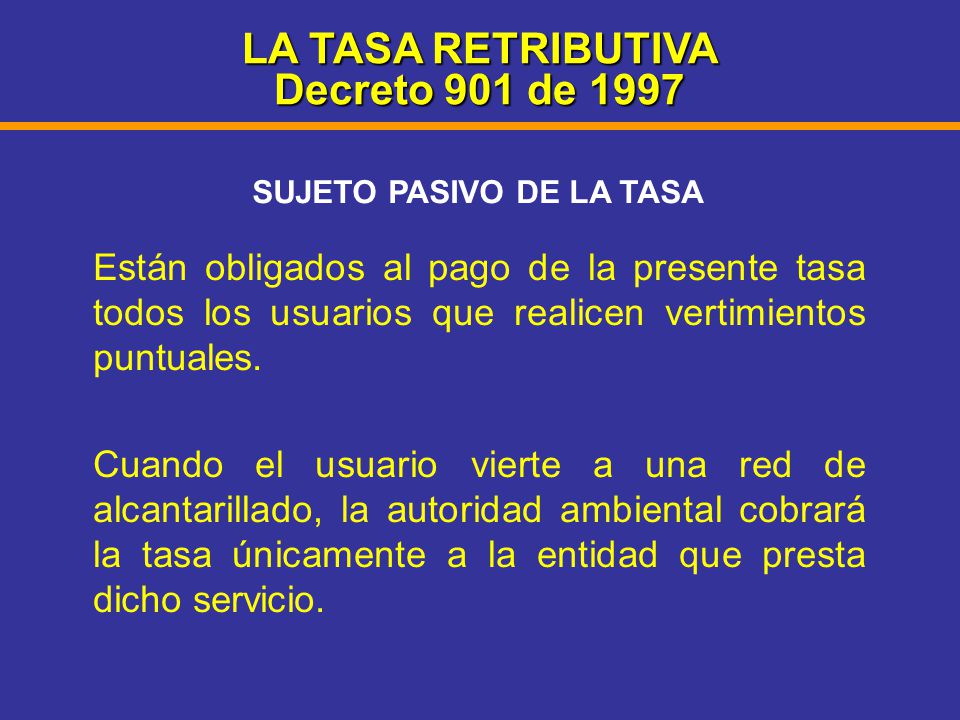 LA TASA RETRIBUTIVA
Decreto 901 de 1997

SUJETO PASIVO DE LA TASA

Están obligados al pago de la presente tasa todos los usuarios que realicen vertimientos puntuales.

Cuando el usuario vierte a una red de alcantarillado, la autoridad ambiental cobrará la tasa únicamente a la entidad que presta dicho servicio.